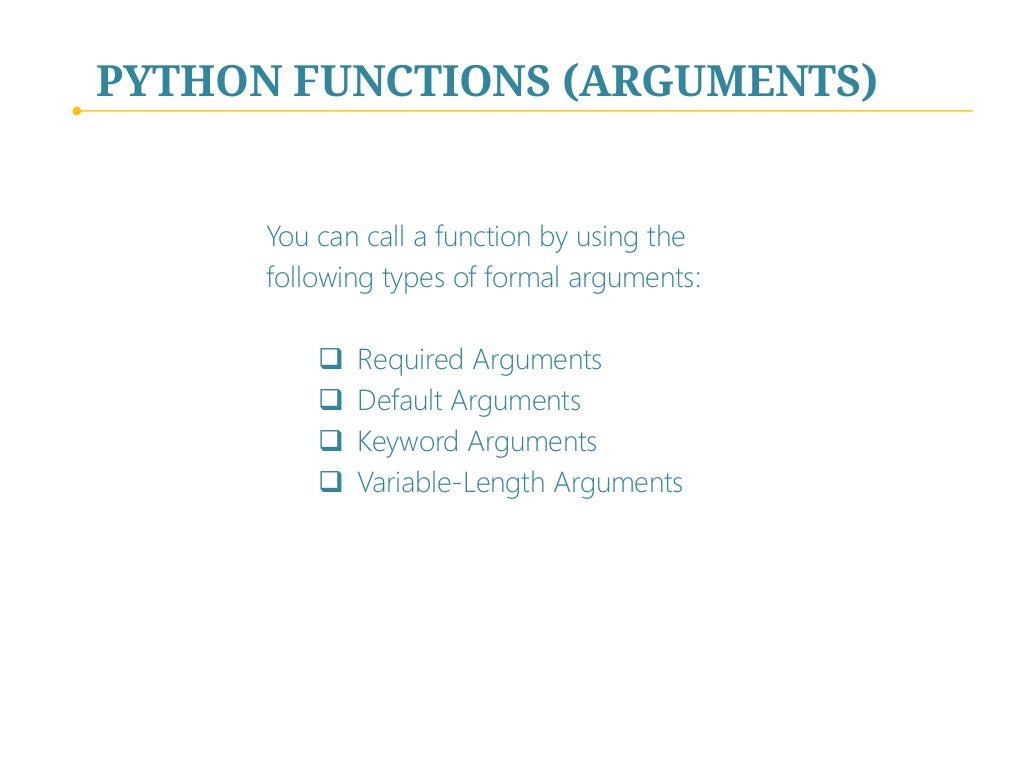 PYTHON FUNCTIONS (ARGUMENTS)

You can call a function by using the following types of formal arguments:

❑ Required Arguments
❑ Default Arguments
❑ Keyword Arguments
❑ Variable-Length Arguments